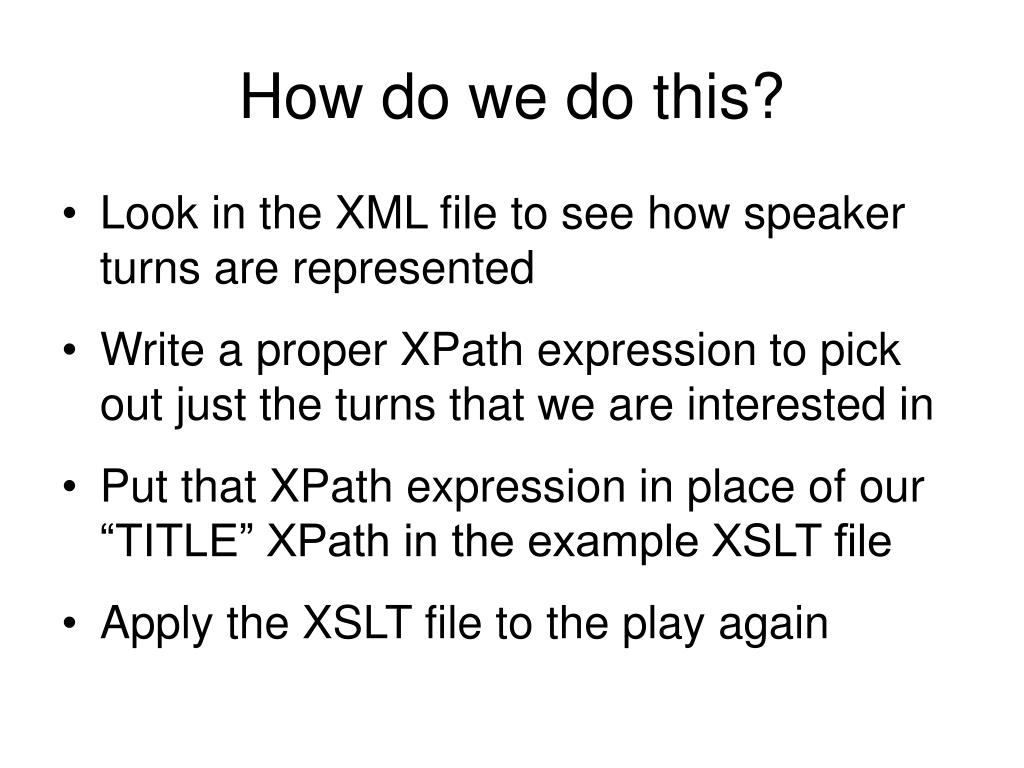 How do we do this?

• Look in the XML file to see how speaker turns are represented

• Write a proper XPath expression to pick out just the turns that we are interested in

• Put that XPath expression in place of our “TITLE” XPath in the example XSLT file

• Apply the XSLT file to the play again